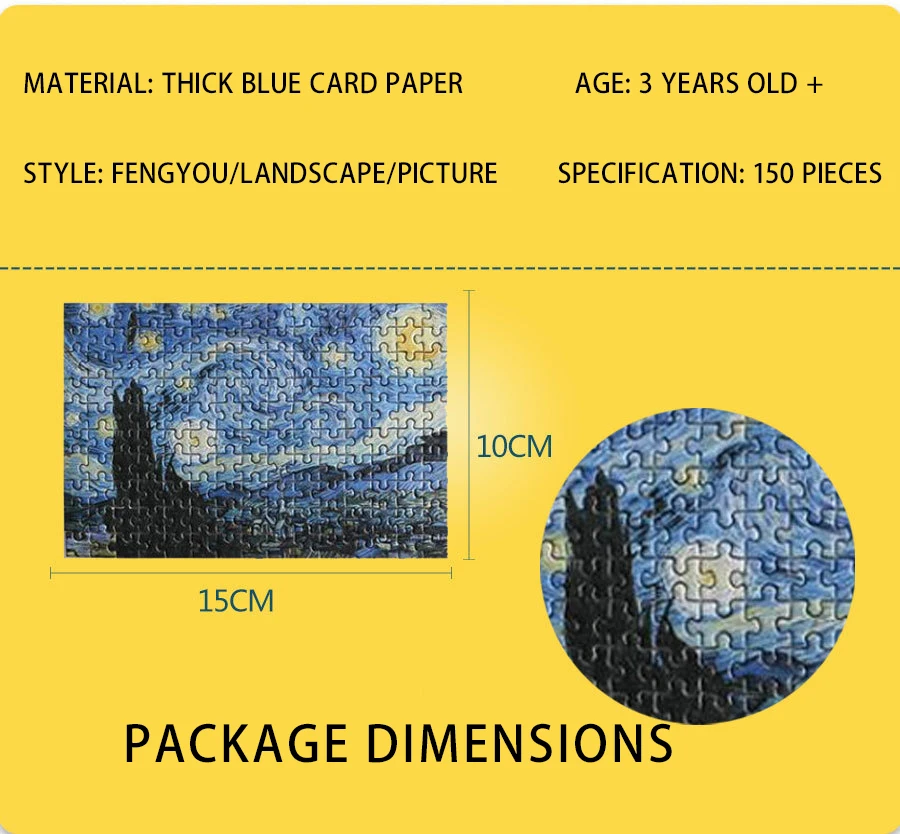 MATERIAL: THICK BLUE CARD PAPER

AGE: 3 YEARS OLD +

STYLE: FENGYOU/LANDSCAPE/PICTURE

SPECIFICATION: 150 PIECES

10CM

15CM

PACKAGE DIMENSIONS